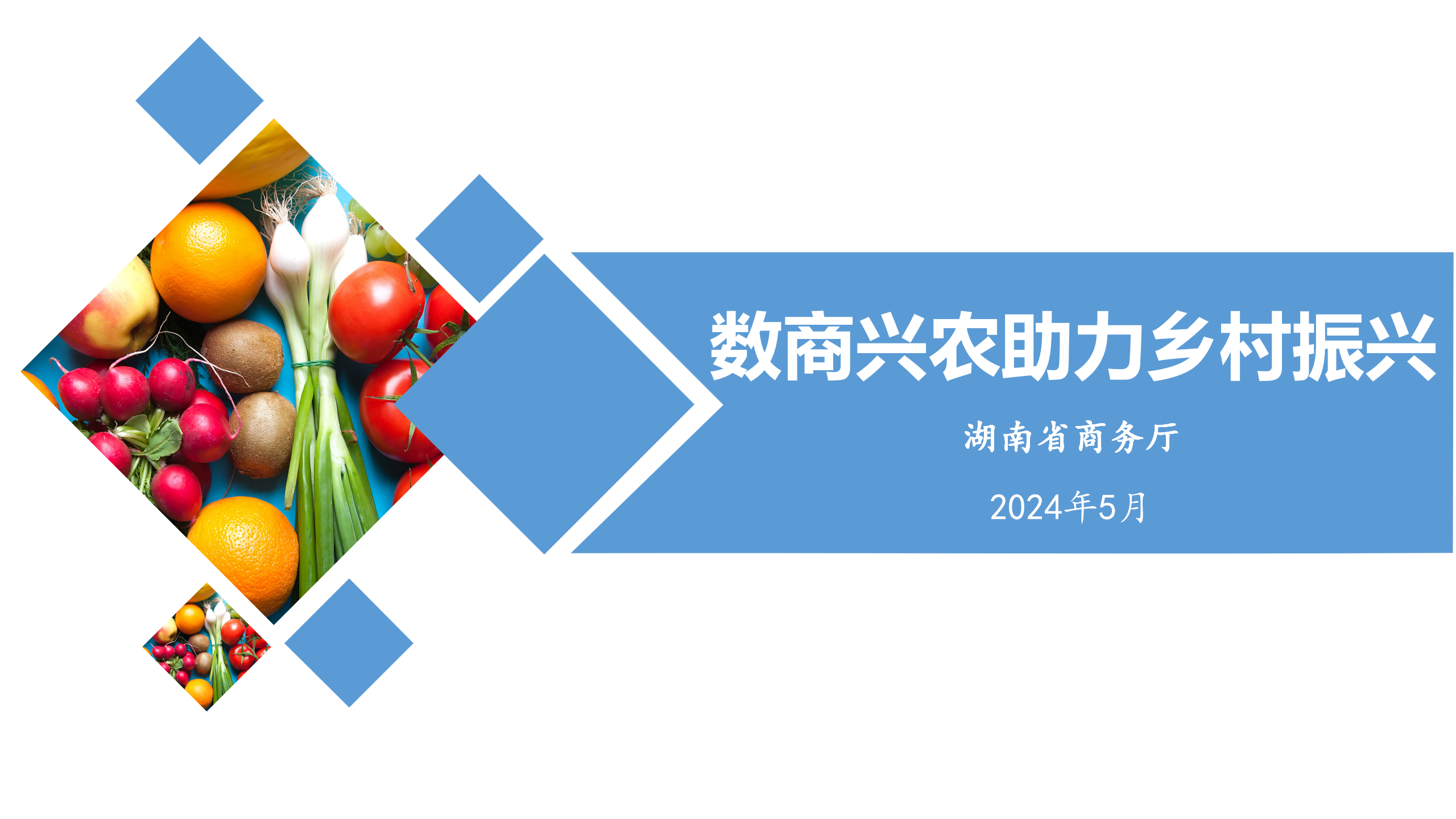 数商兴农助力乡村振兴

湖南省商务厅

2024年5月